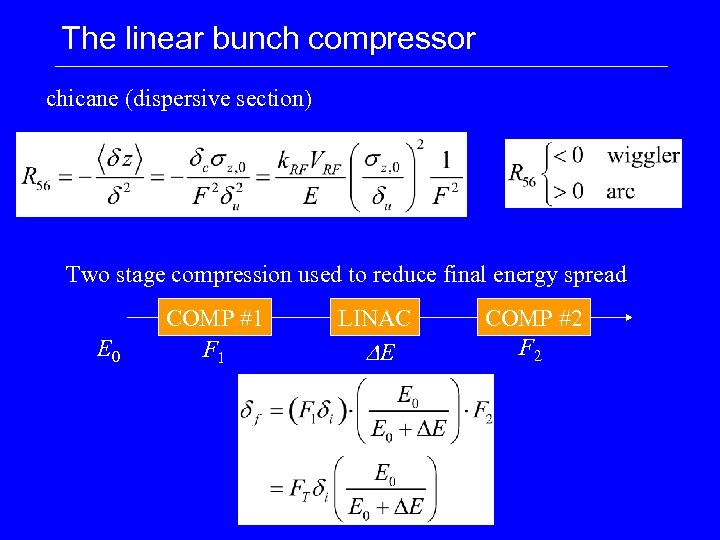 The linear bunch compressor

chicane (dispersive section)

$R_{56} = -\frac{\langle \delta z \rangle}{\delta^2} = -\frac{\delta_c \sigma_{z,0}}{F^2 \delta_u^2} = \frac{k_{RF} V_{RF}}{E} \left( \frac{\sigma_{z,0}}{\delta_u} \right)^2 \frac{1}{F^2}$

$R_{56} \begin{cases} < 0 & \text{wiggler} \\ > 0 & \text{arc} \end{cases}$

Two stage compression used to reduce final energy spread

COMP #1

LINAC

COMP #2

$E_0$

$F_1$

$\Delta E$

$F_2$

$\delta_f = (F_1 \delta_i) \cdot \left( \frac{E_0}{E_0 + \Delta E} \right) \cdot F_2$

$= F_T \delta_i \left( \frac{E_0}{E_0 + \Delta E} \right)$